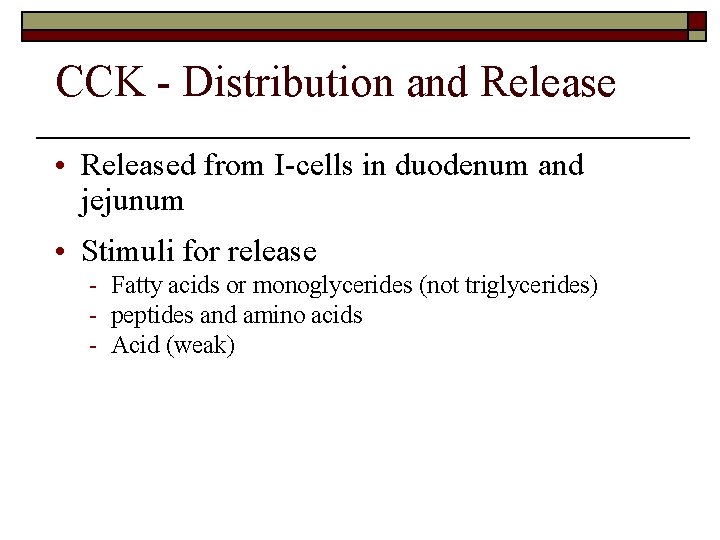 CCK - Distribution and Release

• Released from I-cells in duodenum and jejunum

• Stimuli for release
- Fatty acids or monoglycerides (not triglycerides)
- peptides and amino acids
- Acid (weak)